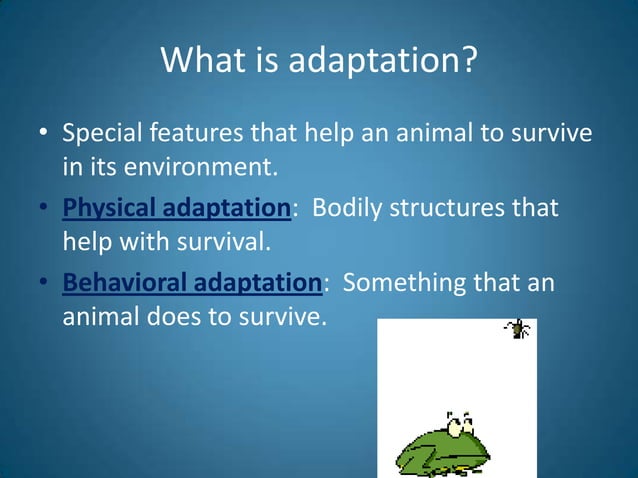 What is adaptation?

• Special features that help an animal to survive in its environment.

• Physical adaptation: Bodily structures that help with survival.

• Behavioral adaptation: Something that an animal does to survive.